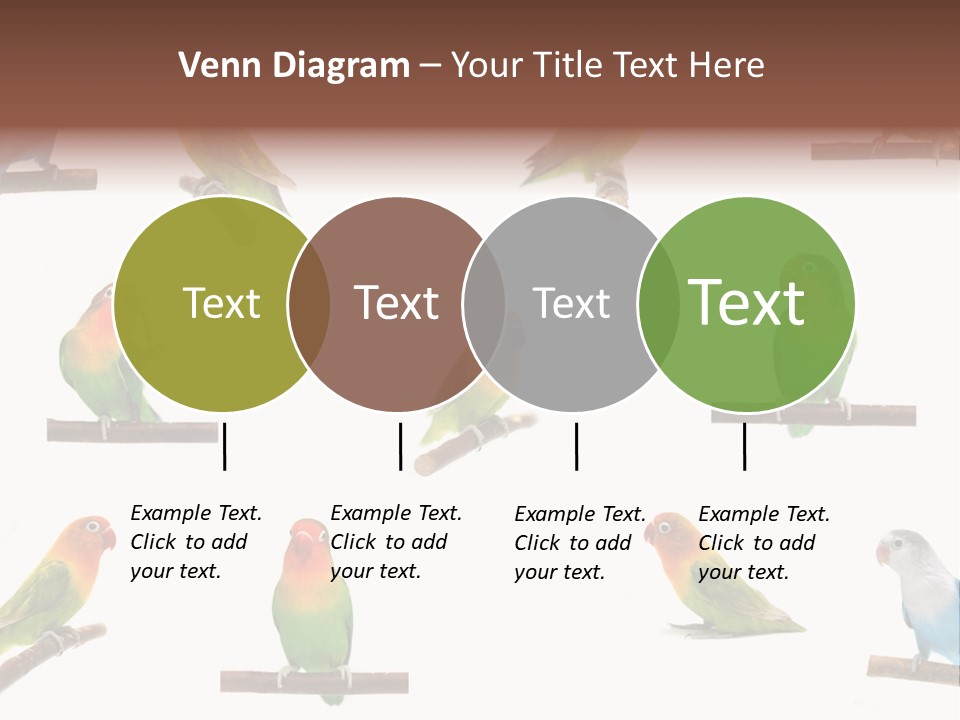 Venn Diagram – Your Title Text Here

Text

Text

Text

Text

Example Text. Click to add your text.

Example Text. Click to add your text.

Example Text. Click to add your text.

Example Text. Click to add your text.